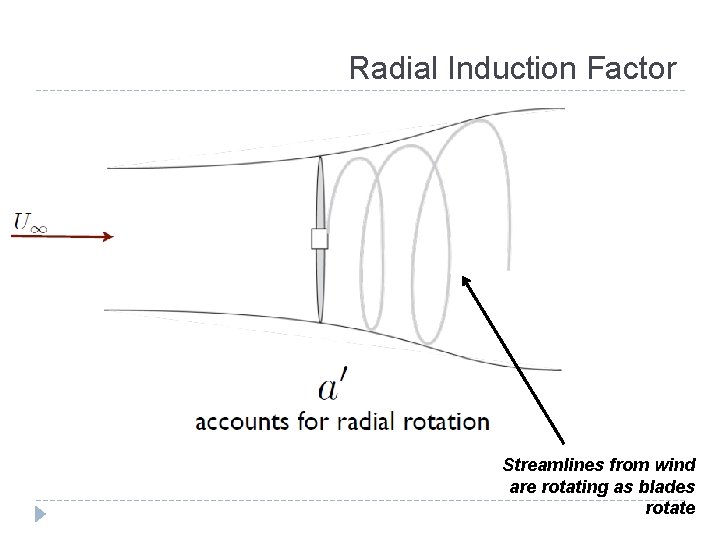 Radial Induction Factor

$U_\infty$

$a'$
accounts for radial rotation

Streamlines from wind are rotating as blades rotate